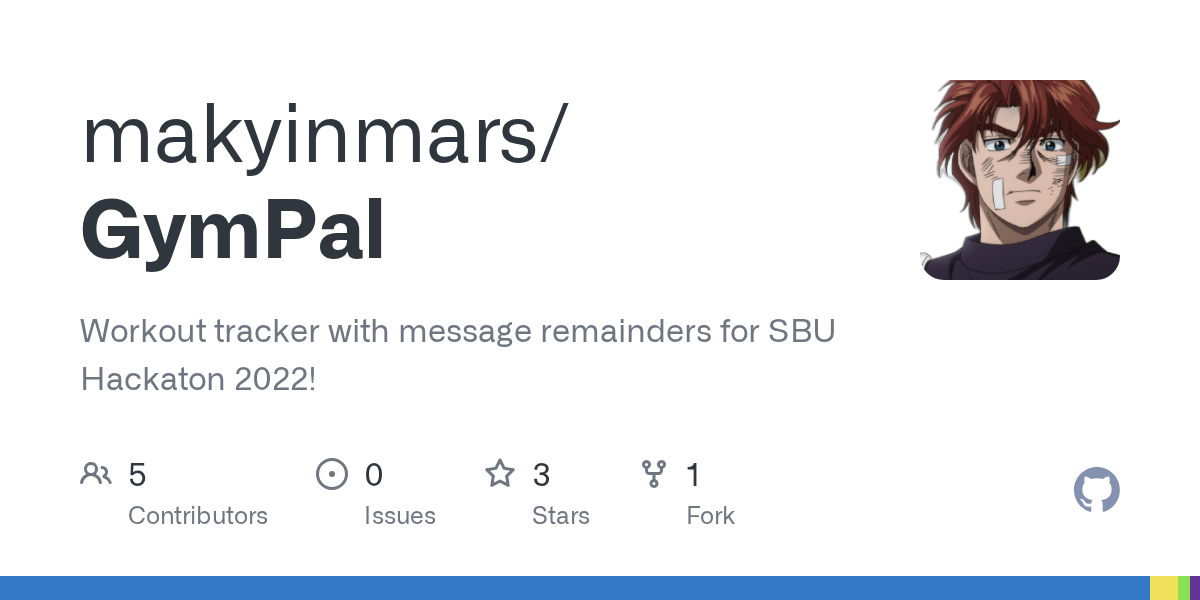 makyinmars/
GymPal

Workout tracker with message remainders for SBU Hackaton 2022!

5
Contributors

0
Issues

3
Stars

1
Fork